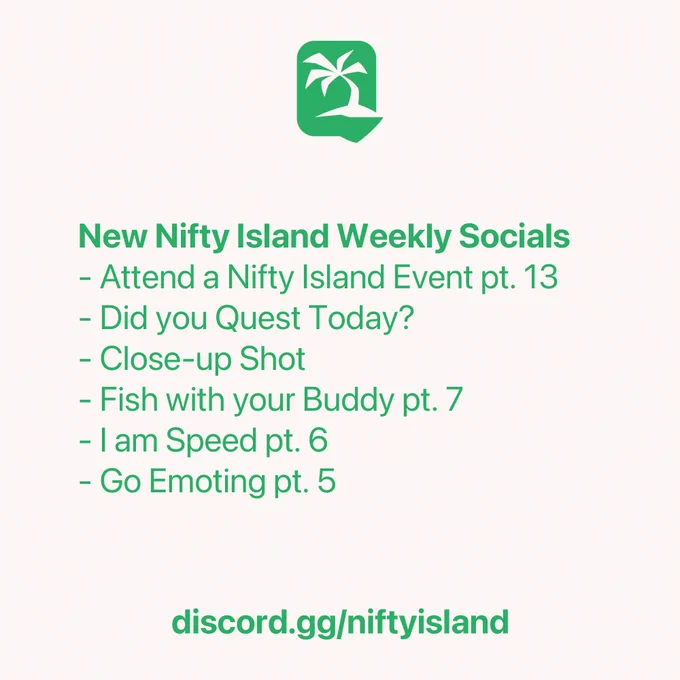 New Nifty Island Weekly Socials
- Attend a Nifty Island Event pt. 13
- Did you Quest Today?
- Close-up Shot
- Fish with your Buddy pt. 7
- I am Speed pt. 6
- Go Emoting pt. 5

discord.gg/niftyisland